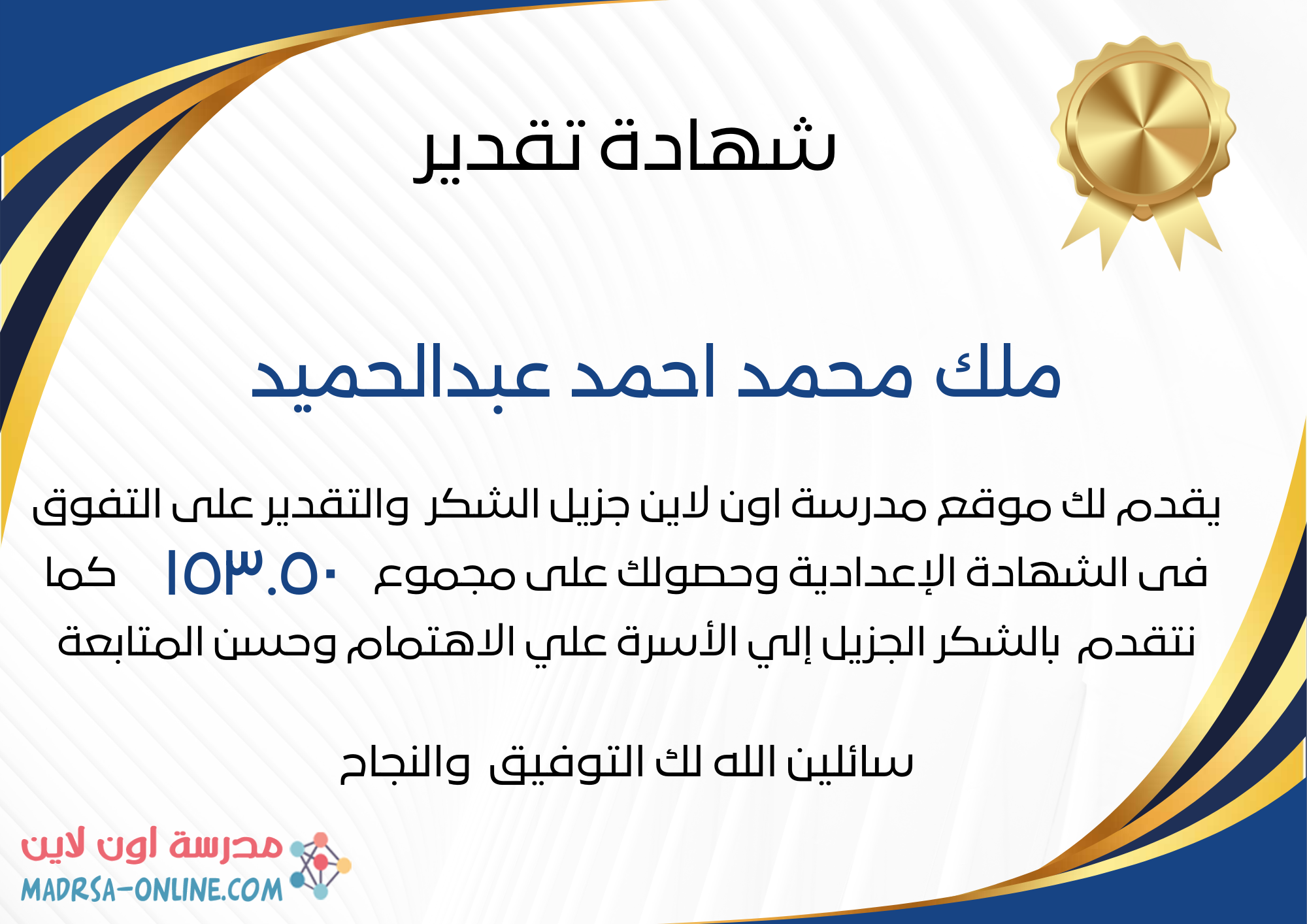 شهادة تقدير

ملك محمد احمد عبدالحميد

يقدم لك موقع مدرسة اون لاين جزيل الشكر والتقدير على التفوق فى الشهادة الإعدادية وحصولك على مجموع ١٥٣.٥٠ كما نتقدم بالشكر الجزيل إلي الأسرة علي الاهتمام وحسن المتابعة

سائلين الله لك التوفيق والنجاح

مدرسة اون لاين
MADRSA-ONLINE.COM